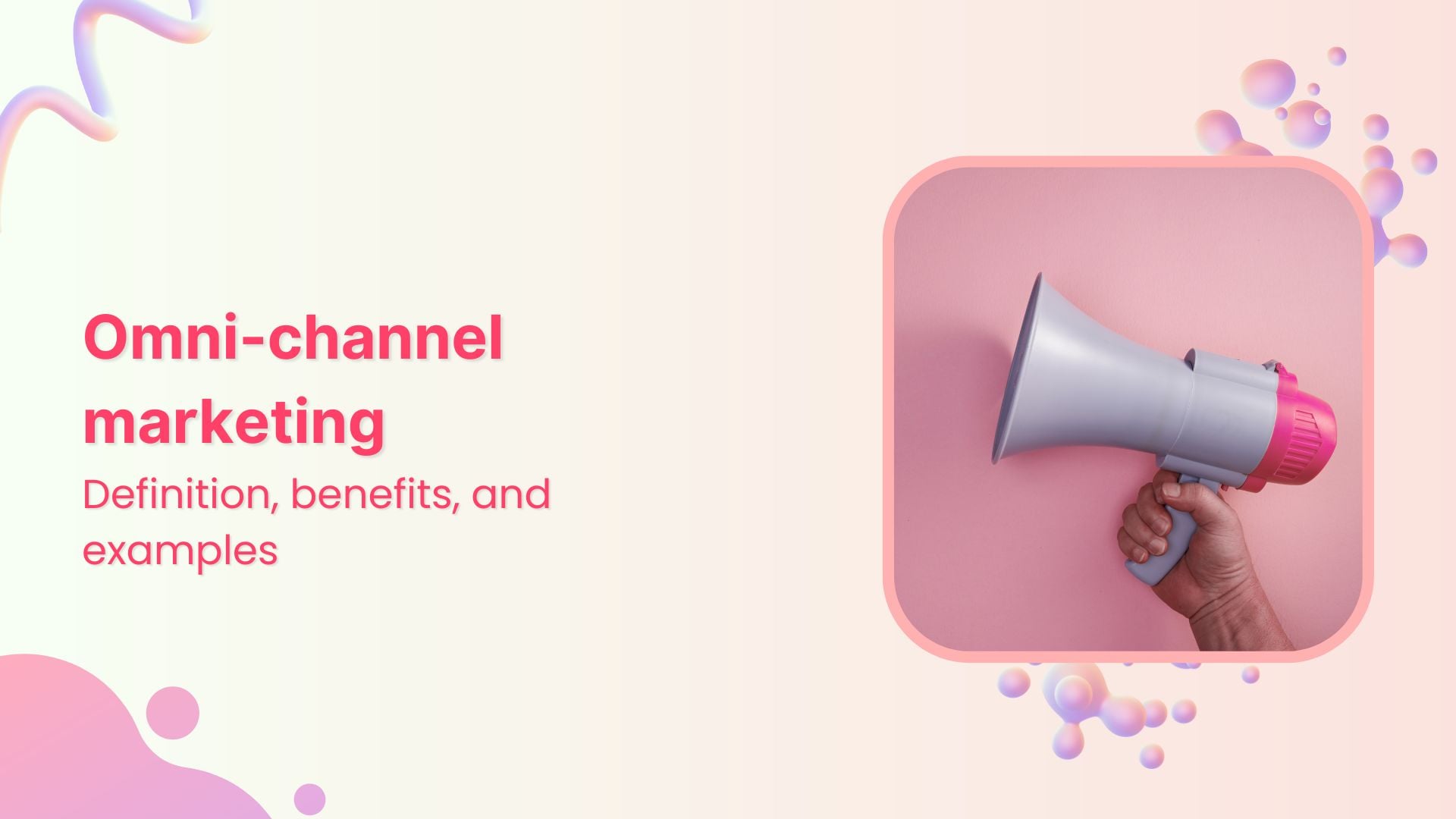 Omni-channel marketing

Definition, benefits, and examples